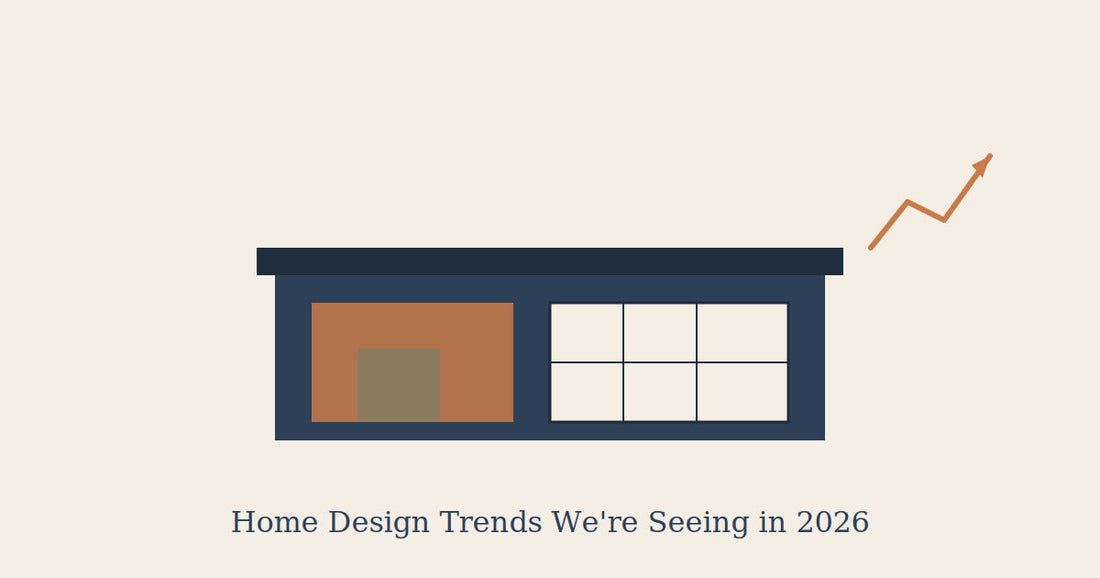 Home Design Trends We're Seeing in 2026